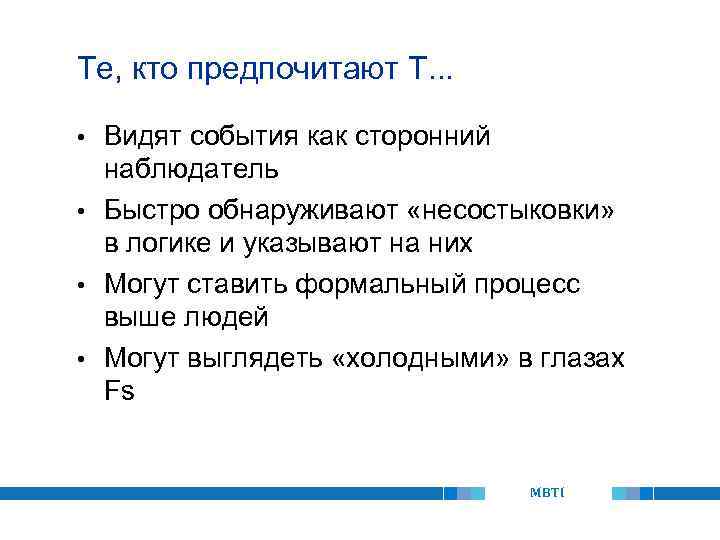 Те, кто предпочитают T...

• Видят события как сторонний наблюдатель

• Быстро обнаруживают «несостыковки» в логике и указывают на них

• Могут ставить формальный процесс выше людей

• Могут выглядеть «холодными» в глазах Fs

MBTI